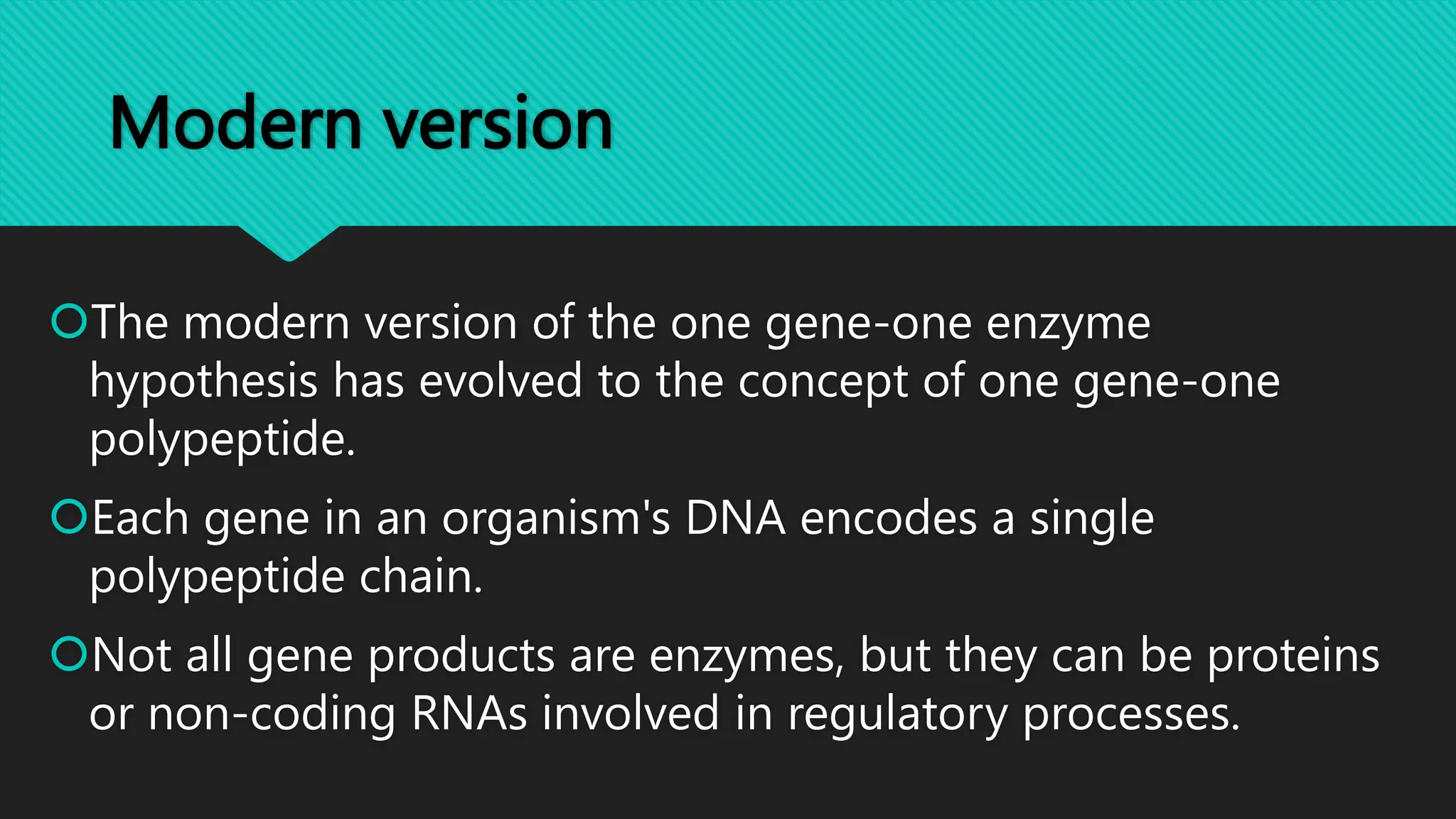 Modern version

The modern version of the one gene-one enzyme hypothesis has evolved to the concept of one gene-one polypeptide.

Each gene in an organism's DNA encodes a single polypeptide chain.

Not all gene products are enzymes, but they can be proteins or non-coding RNAs involved in regulatory processes.